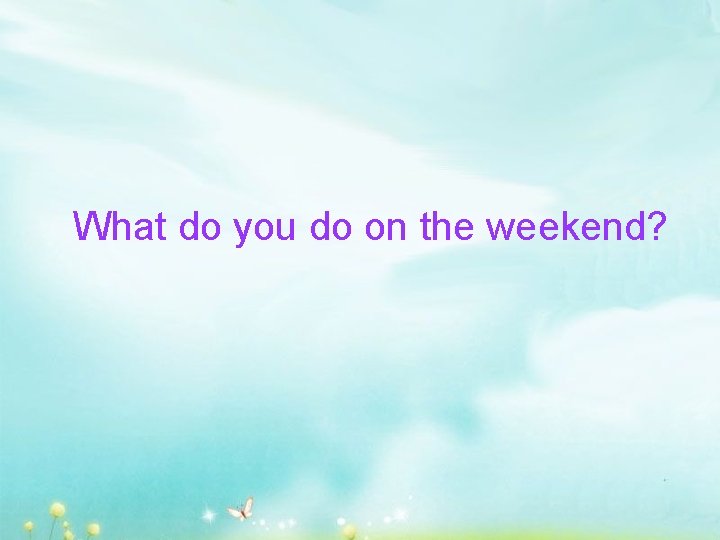 What do you do on the weekend?